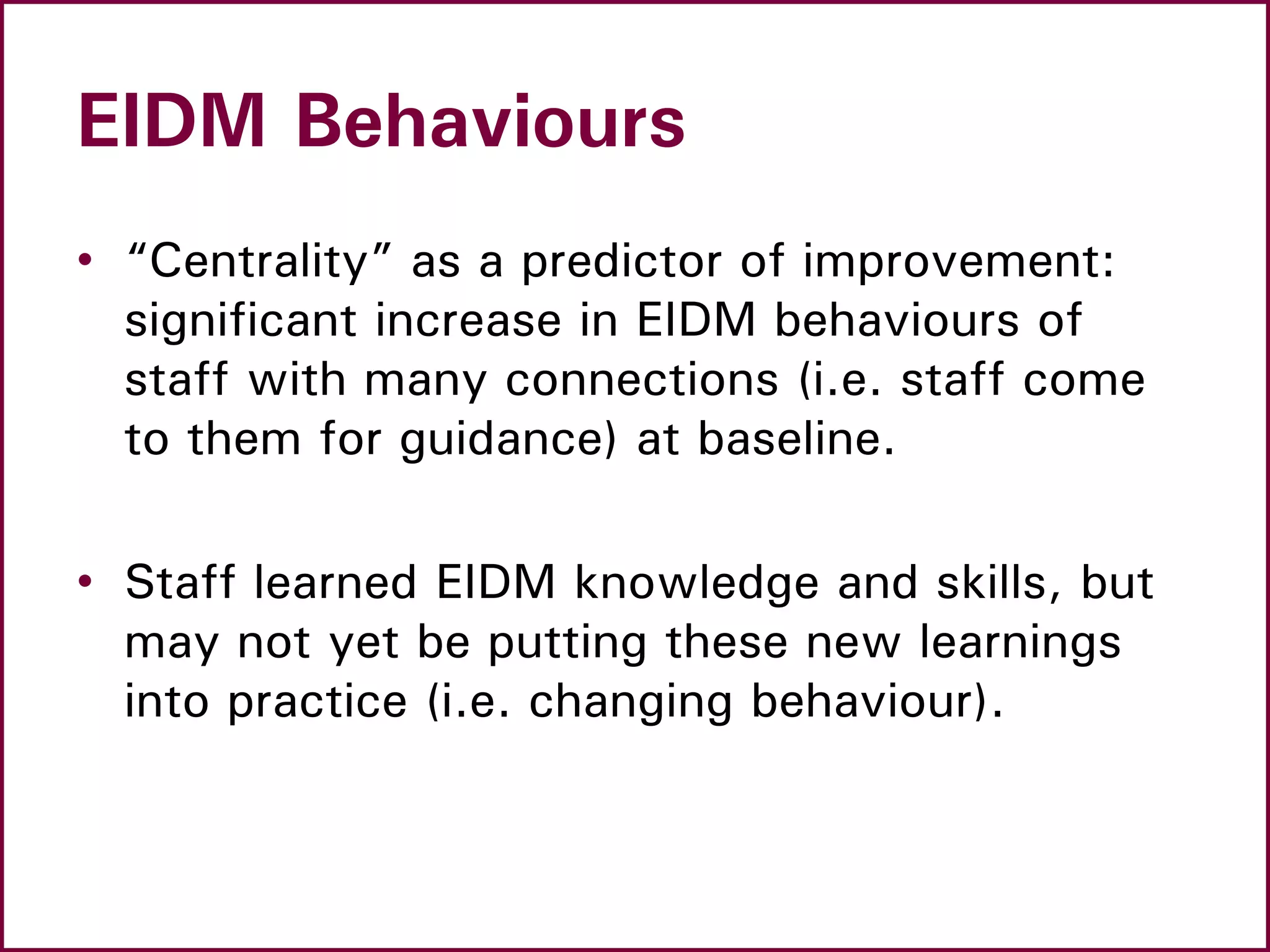 EIDM Behaviours

• “Centrality” as a predictor of improvement: significant increase in EIDM behaviours of staff with many connections (i.e. staff come to them for guidance) at baseline.

• Staff learned EIDM knowledge and skills, but may not yet be putting these new learnings into practice (i.e. changing behaviour).